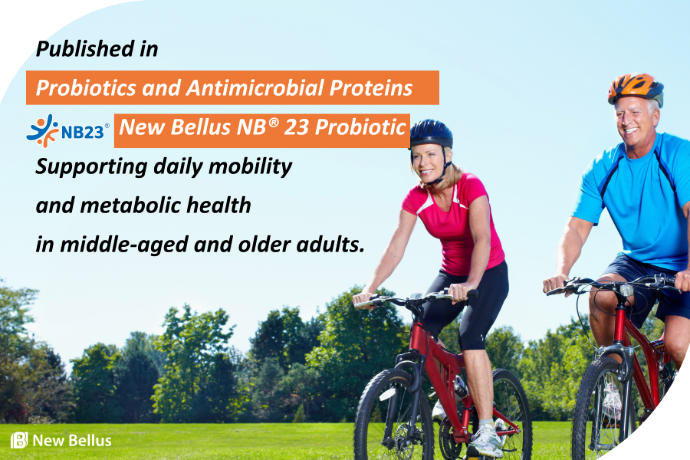 Published in

Probiotics and Antimicrobial Proteins

NB23®

New Bellus NB® 23 Probiotic

Supporting daily mobility
and metabolic health
in middle-aged and older adults.

New Bellus